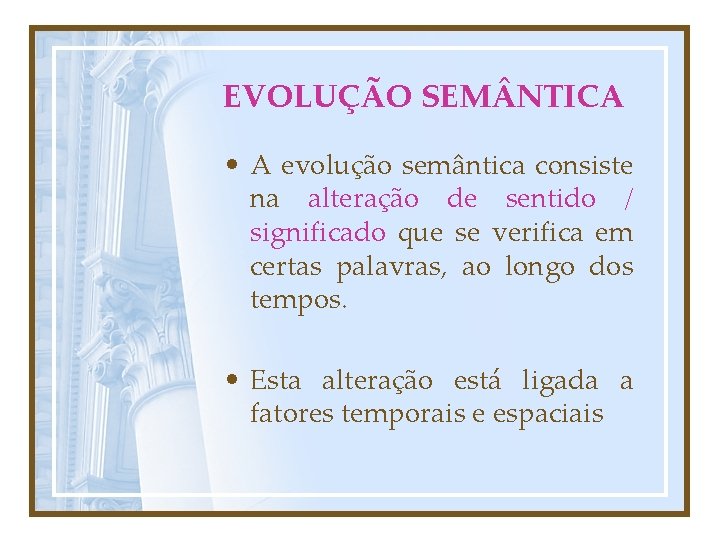 EVOLUÇÃO SEMÂNTICA

• A evolução semântica consiste na alteração de sentido / significado que se verifica em certas palavras, ao longo dos tempos.

• Esta alteração está ligada a fatores temporais e espaciais